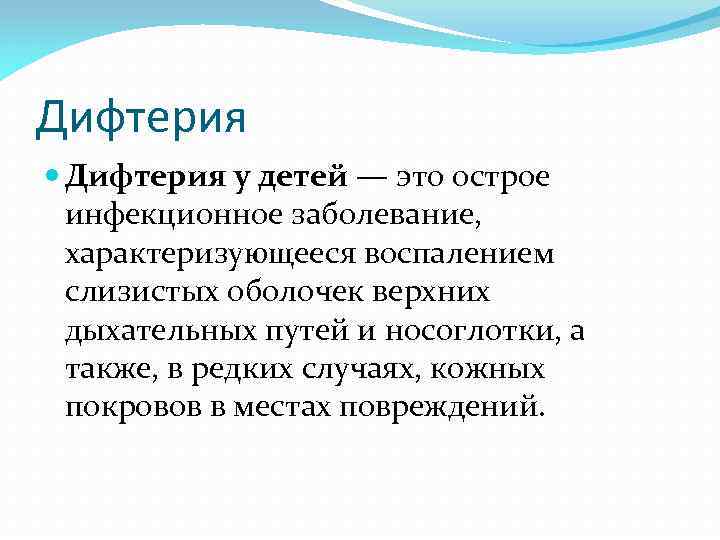 Дифтерия

Дифтерия у детей — это острое инфекционное заболевание, характеризующееся воспалением слизистых оболочек верхних дыхательных путей и носоглотки, а также, в редких случаях, кожных покровов в местах повреждений.